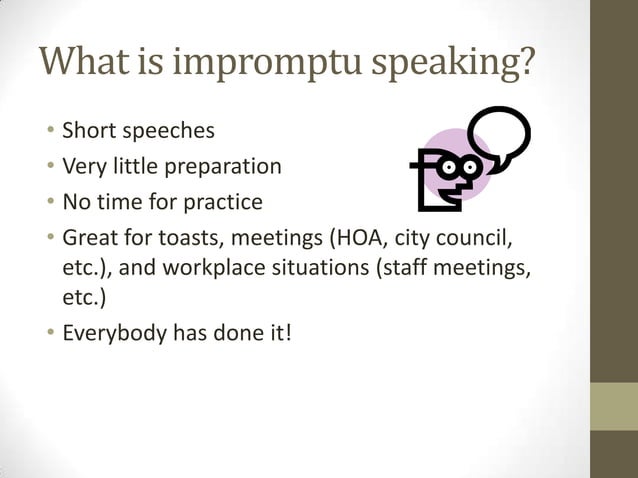 What is impromptu speaking?

• Short speeches
• Very little preparation
• No time for practice
• Great for toasts, meetings (HOA, city council, etc.), and workplace situations (staff meetings, etc.)
• Everybody has done it!